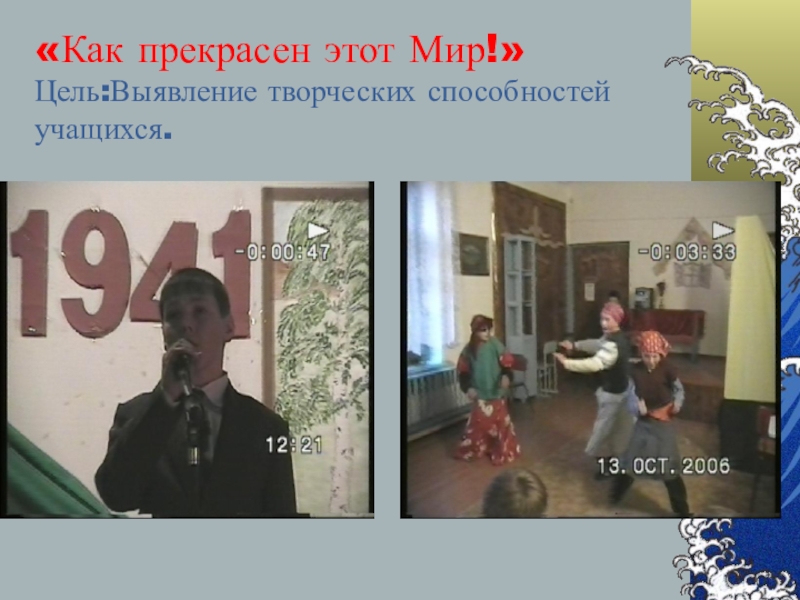 «Как прекрасен этот Мир!»
Цель:Выявление творческих способностей учащихся.

1941
-0:00:47
12:21

-0:03:33
13. OCT. 2006